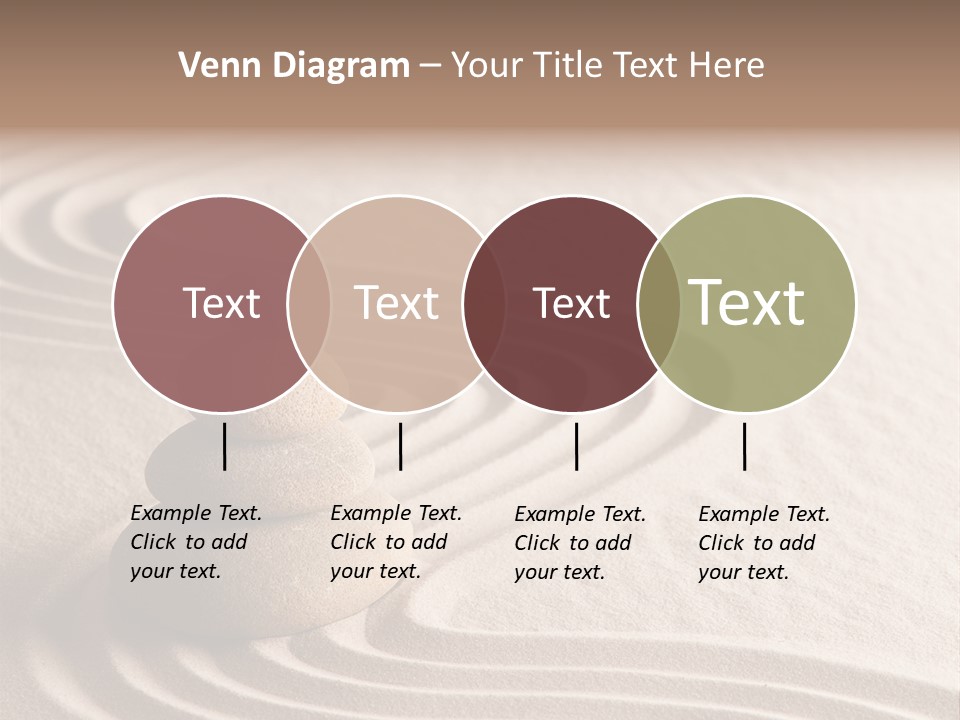 Venn Diagram – Your Title Text Here

Text

Text

Text

Text

Example Text. Click to add your text.

Example Text. Click to add your text.

Example Text. Click to add your text.

Example Text. Click to add your text.